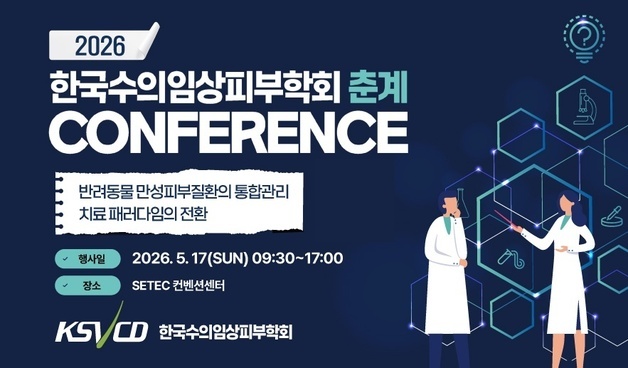 2026

한국수의임상피부학회 춘계

CONFERENCE

반려동물 만성피부질환의 통합관리 치료 패러다임의 전환

행사일 2026. 5. 17(SUN) 09:30~17:00

장소 SETEC 컨벤션센터

KSVCD 한국수의임상피부학회